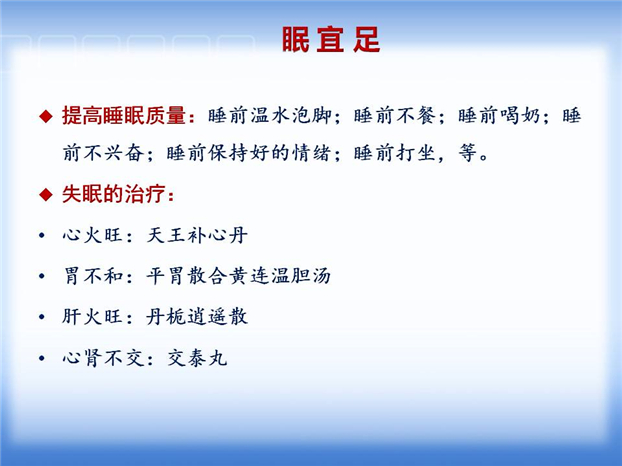 眠宜足

◆ 提高睡眠质量：睡前温水泡脚；睡前不餐；睡前喝奶；睡前不兴奋；睡前保持好的情绪；睡前打坐，等。

◆ 失眠的治疗：

• 心火旺：天王补心丹

• 胃不和：平胃散合黄连温胆汤

• 肝火旺：丹栀逍遥散

• 心肾不交：交泰丸